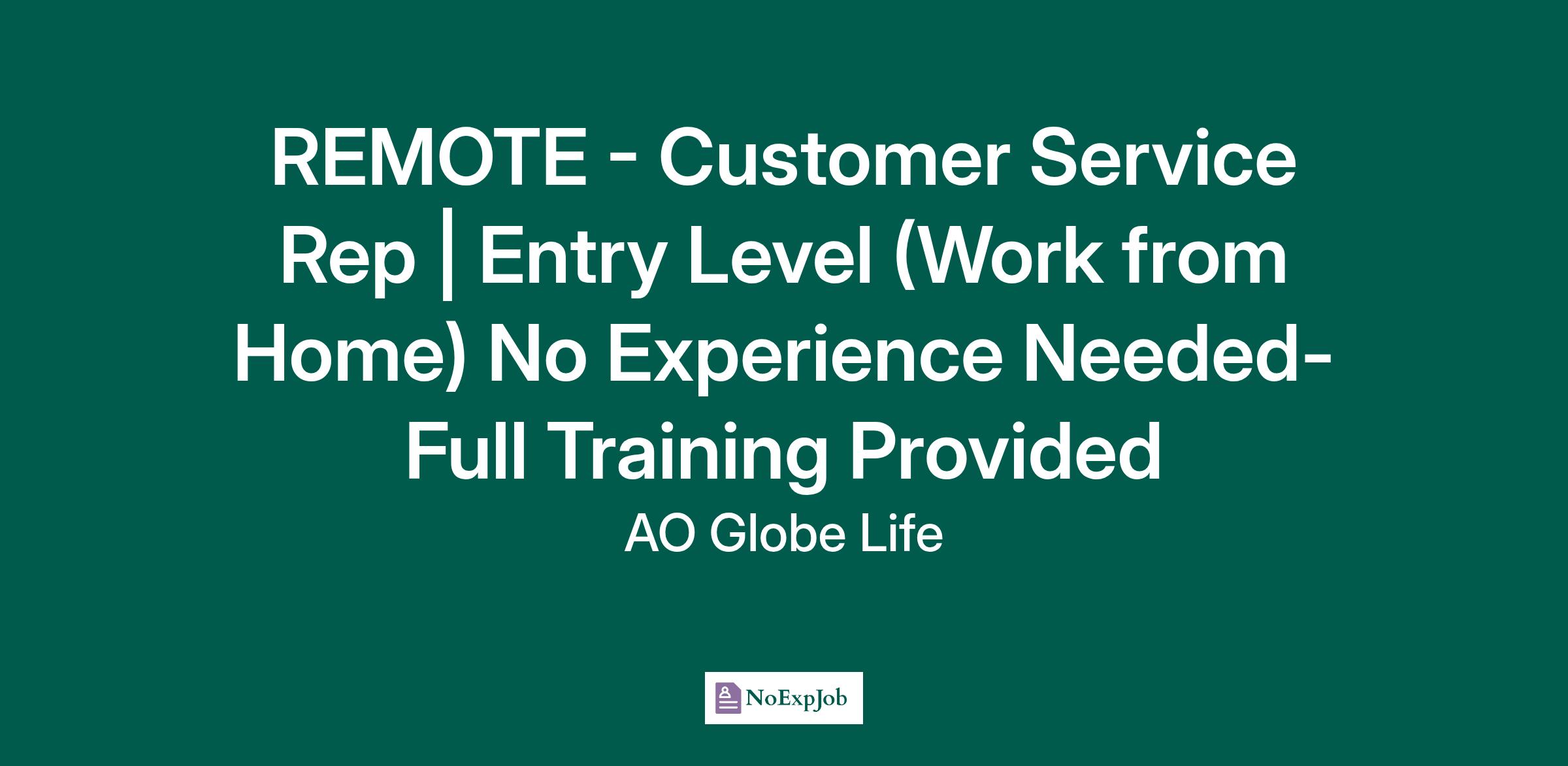 REMOTE - Customer Service Rep | Entry Level (Work from Home) No Experience Needed- Full Training Provided

AO Globe Life

NoExpJob